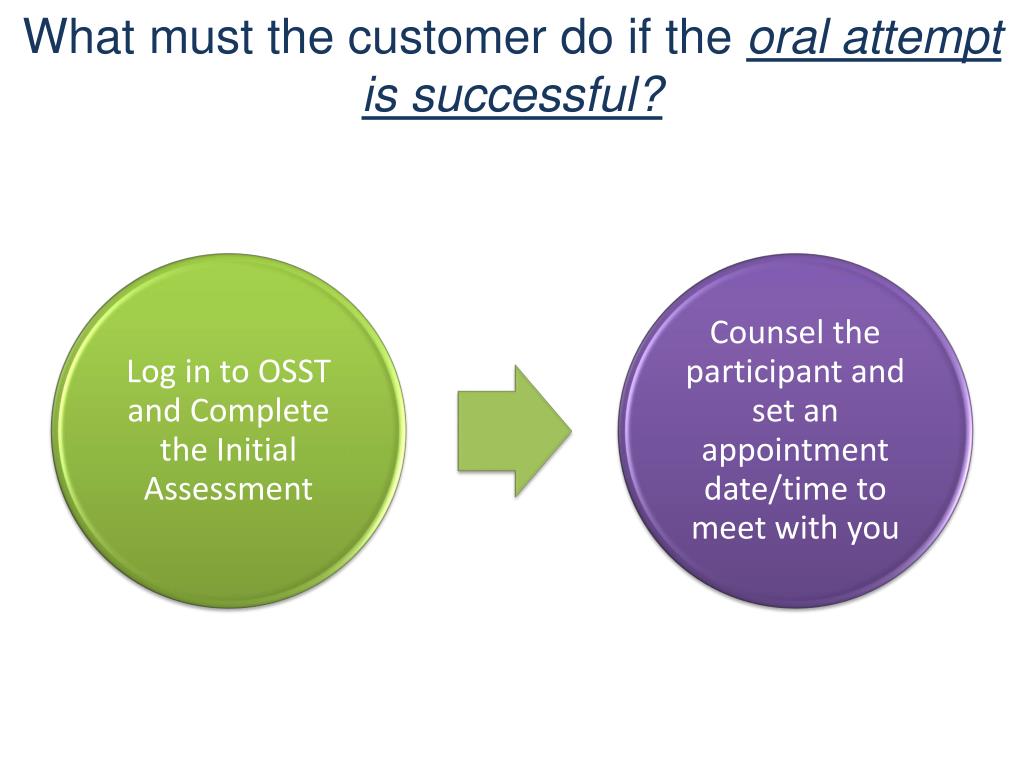 What must the customer do if the oral attempt is successful?

Log in to OSST and Complete the Initial Assessment

Counsel the participant and set an appointment date/time to meet with you